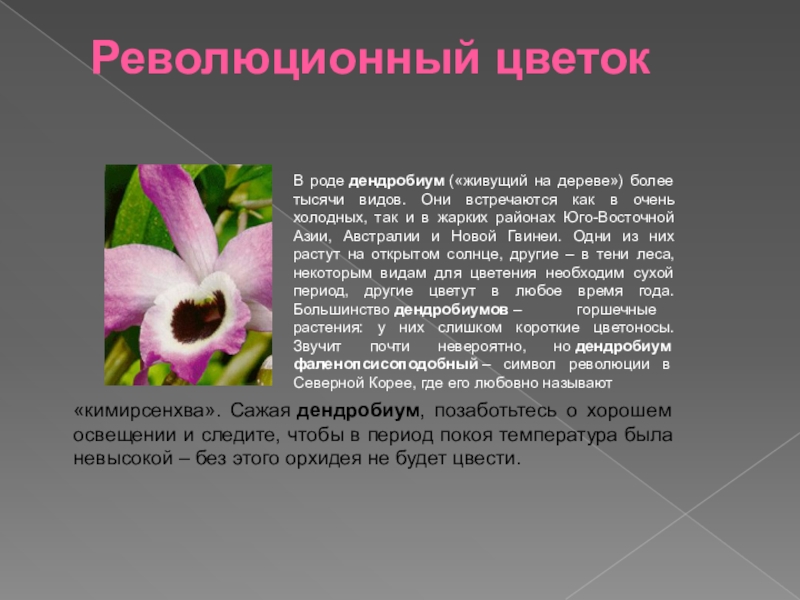 Революционный цветок

В роде дендробиум («живущий на дереве») более тысячи видов. Они встречаются как в очень холодных, так и в жарких районах Юго-Восточной Азии, Австралии и Новой Гвинеи. Одни из них растут на открытом солнце, другие – в тени леса, некоторым видам для цветения необходим сухой период, другие цветут в любое время года. Большинство дендробиумов – горшечные растения: у них слишком короткие цветоносы. Звучит почти невероятно, но дендробиум фаленопсисоподобный – символ революции в Северной Корее, где его любовно называют «кимирсенхва». Сажая дендробиум, позаботьтесь о хорошем освещении и следите, чтобы в период покоя температура была невысокой – без этого орхидея не будет цвести.